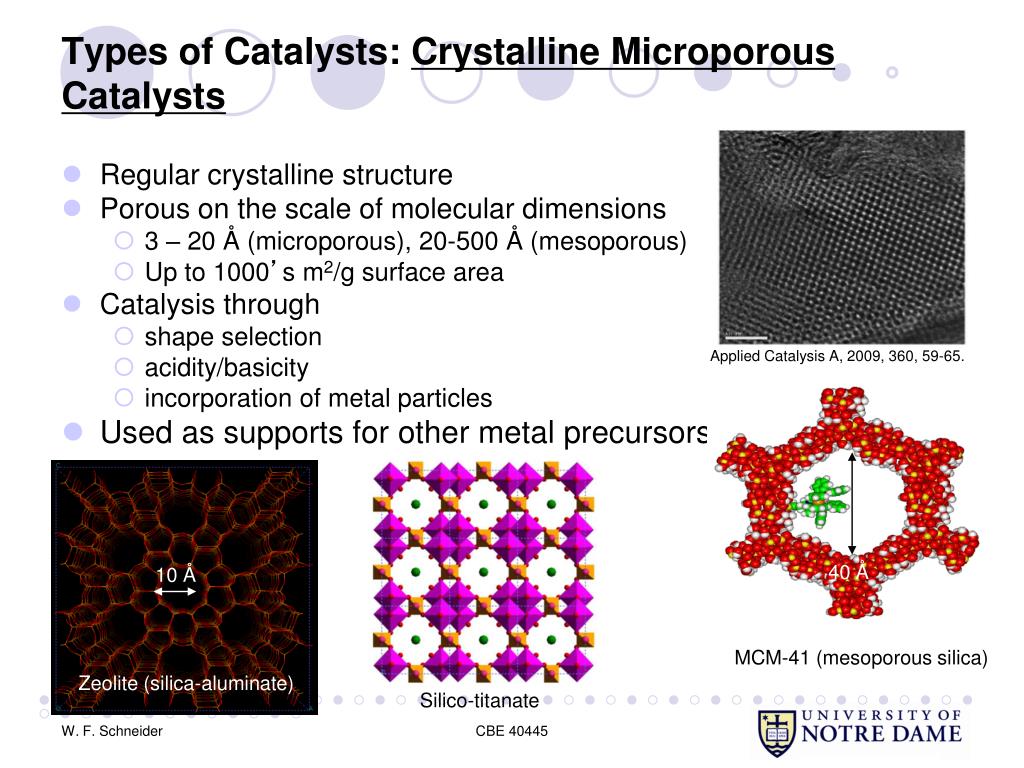 Types of Catalysts: Crystalline Microporous Catalysts

Regular crystalline structure
Porous on the scale of molecular dimensions
3 – 20 Å (microporous), 20-500 Å (mesoporous)
Up to 1000's $m^2$/g surface area
Catalysis through
shape selection
acidity/basicity
incorporation of metal particles
Used as supports for other metal precursors

Applied Catalysis A, 2009, 360, 59-65.

10 Å
Zeolite (silica-aluminate)

Silico-titanate

40 Å
MCM-41 (mesoporous silica)

W. F. Schneider
CBE 40445
UNIVERSITY OF NOTRE DAME